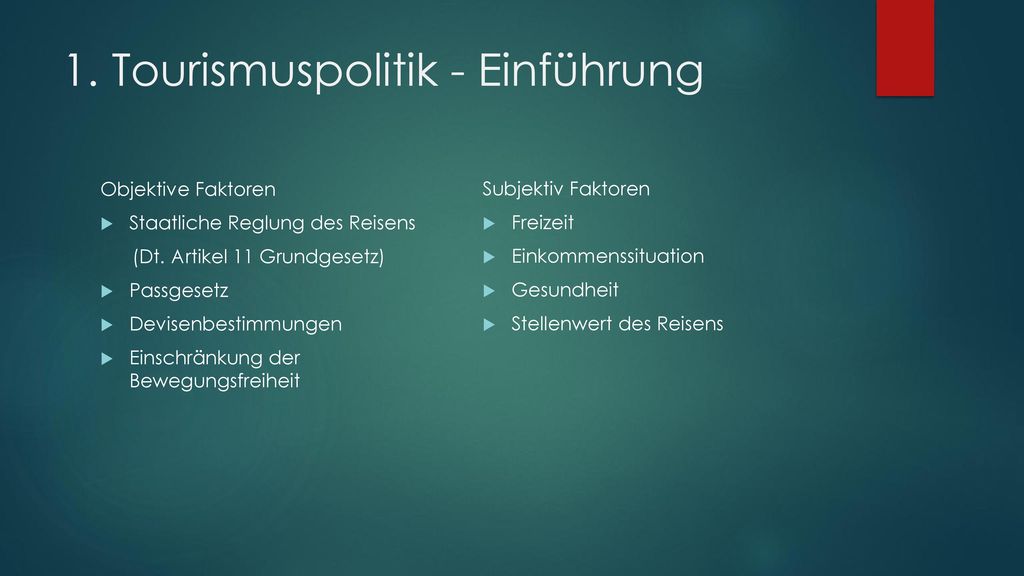 1. Tourismuspolitik - Einführung

Objektive Faktoren

Staatliche Reglung des Reisens
(Dt. Artikel 11 Grundgesetz)

Passgesetz

Devisenbestimmungen

Einschränkung der Bewegungsfreiheit

Subjektiv Faktoren

Freizeit

Einkommenssituation

Gesundheit

Stellenwert des Reisens